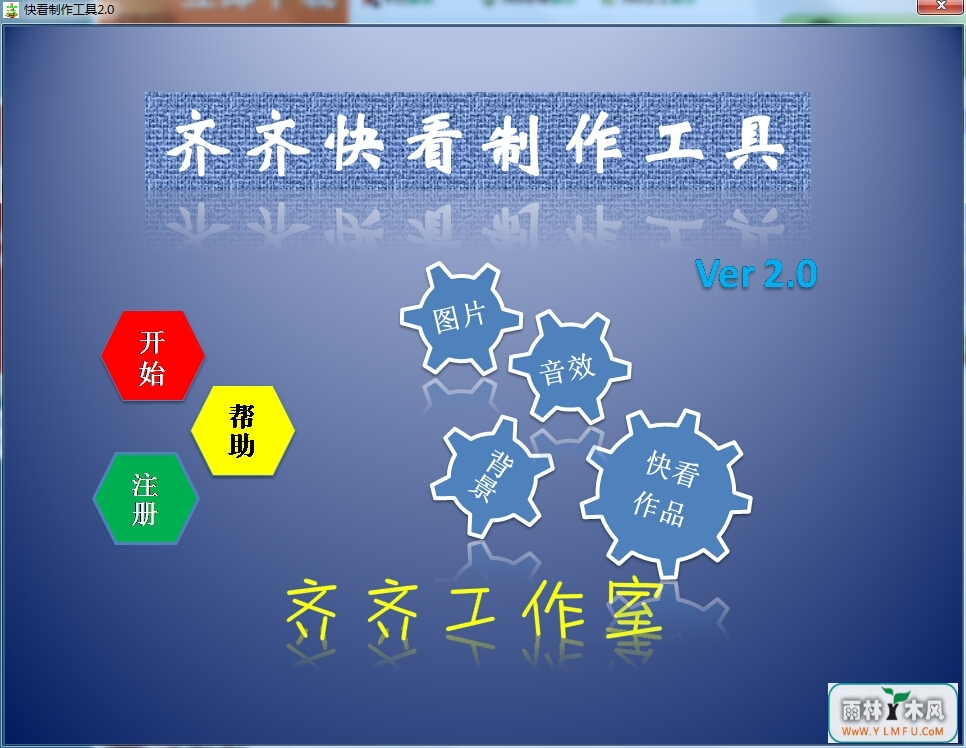 快看制作工具2.0

齐齐快看制作工具

Ver 2.0

开始

帮助

注册

图片

音效

背景

快看作品

齐齐工作室

雨林木风
WwW.YLMFU.CoM